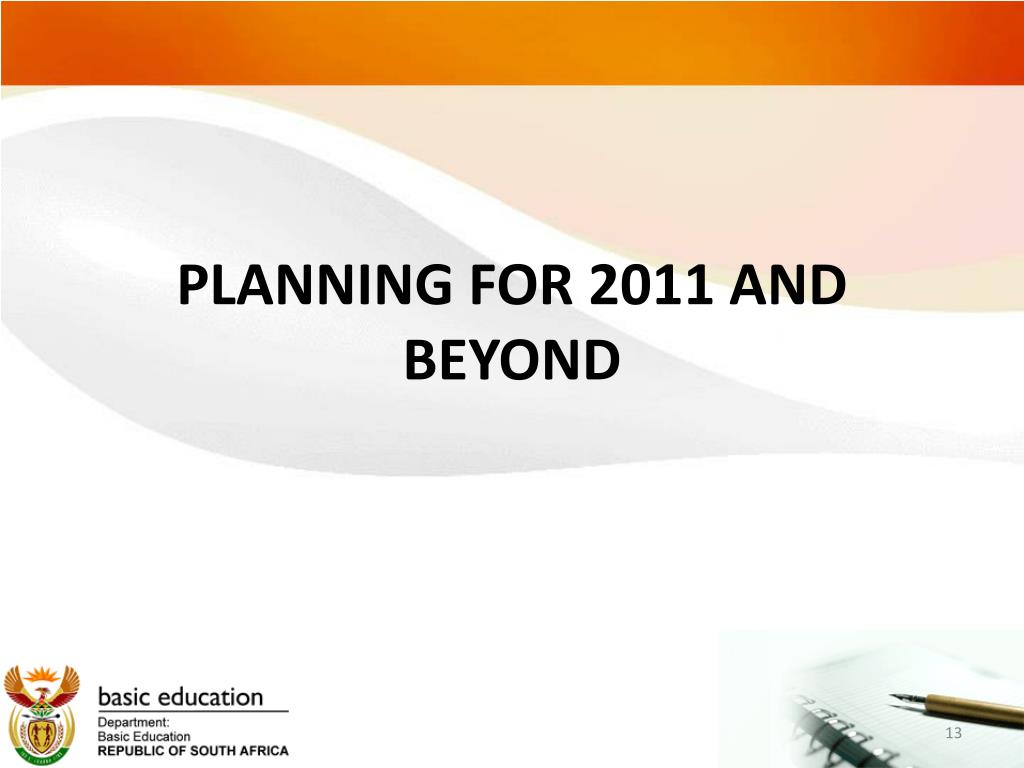 PLANNING FOR 2011 AND BEYOND

basic education

Department:
Basic Education
REPUBLIC OF SOUTH AFRICA

13